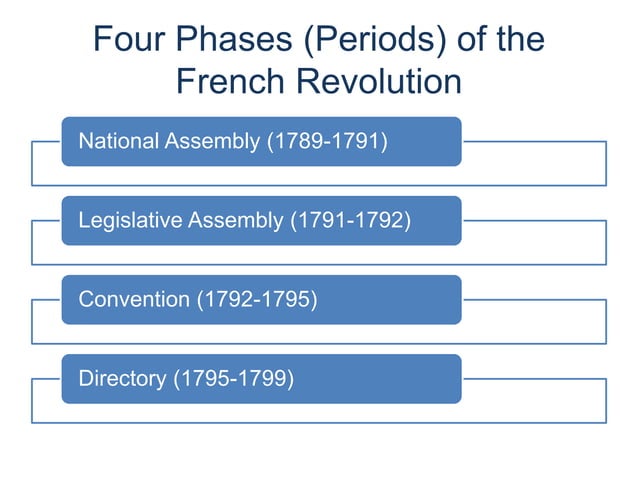 Four Phases (Periods) of the French Revolution

National Assembly (1789-1791)

Legislative Assembly (1791-1792)

Convention (1792-1795)

Directory (1795-1799)